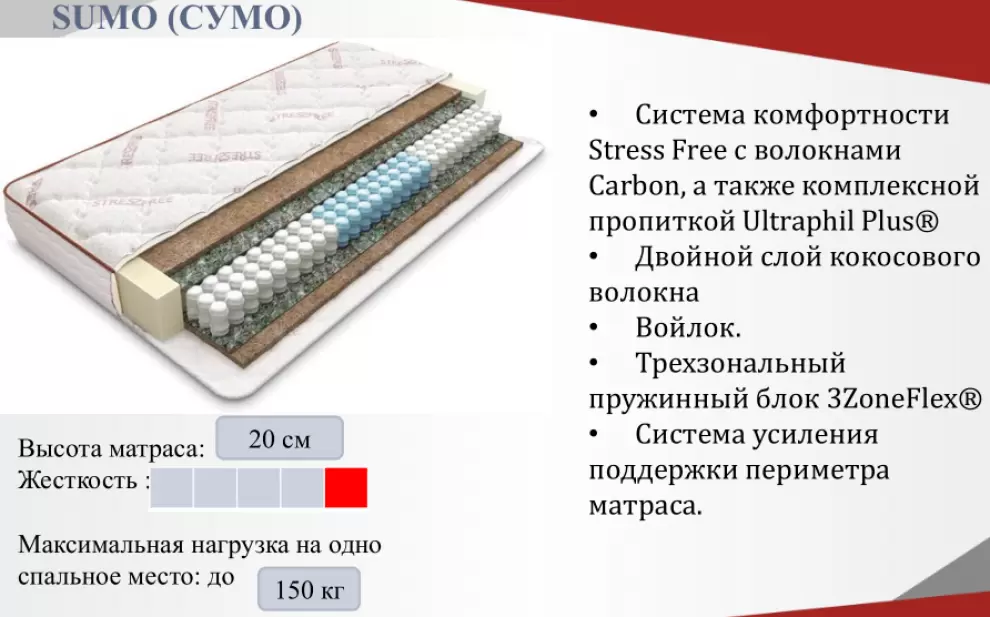 SUMO (СУМО)

STRESSFREE

STRESSFREE

STRESSFREE

• Система комфортности Stress Free с волокнами Carbon, а также комплексной пропиткой Ultraphil Plus®

• Двойной слой кокосового волокна

• Войлок.

• Трехзональный пружинный блок 3ZoneFlex®

• Система усиления поддержки периметра матраса.

Высота матраса: 20 см

Жесткость :

Максимальная нагрузка на одно спальное место: до 150 кг